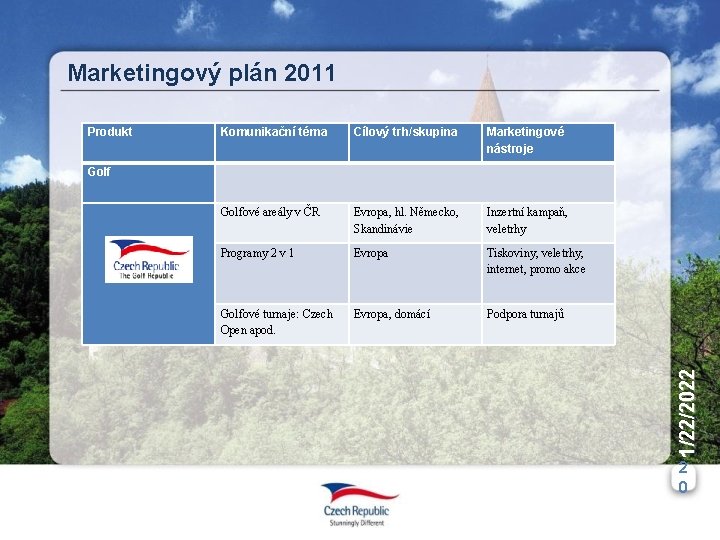 Marketingový plán 2011

| Produkt | Komunikační téma | Cílový trh/skupina | Marketingové nástroje |
|---|---|---|---|
| Golf | | | |
| Czech Republic The Golf Republic | Golfové areály v ČR | Evropa, hl. Německo, Skandinávie | Inzertní kampaň, veletrhy |
| | Programy 2 v 1 | Evropa | Tiskoviny, veletrhy, internet, promo akce |
| | Golfové turnaje: Czech Open apod. | Evropa, domácí | Podpora turnajů |

1/22/2022

20

Czech Republic
Stunningly Different